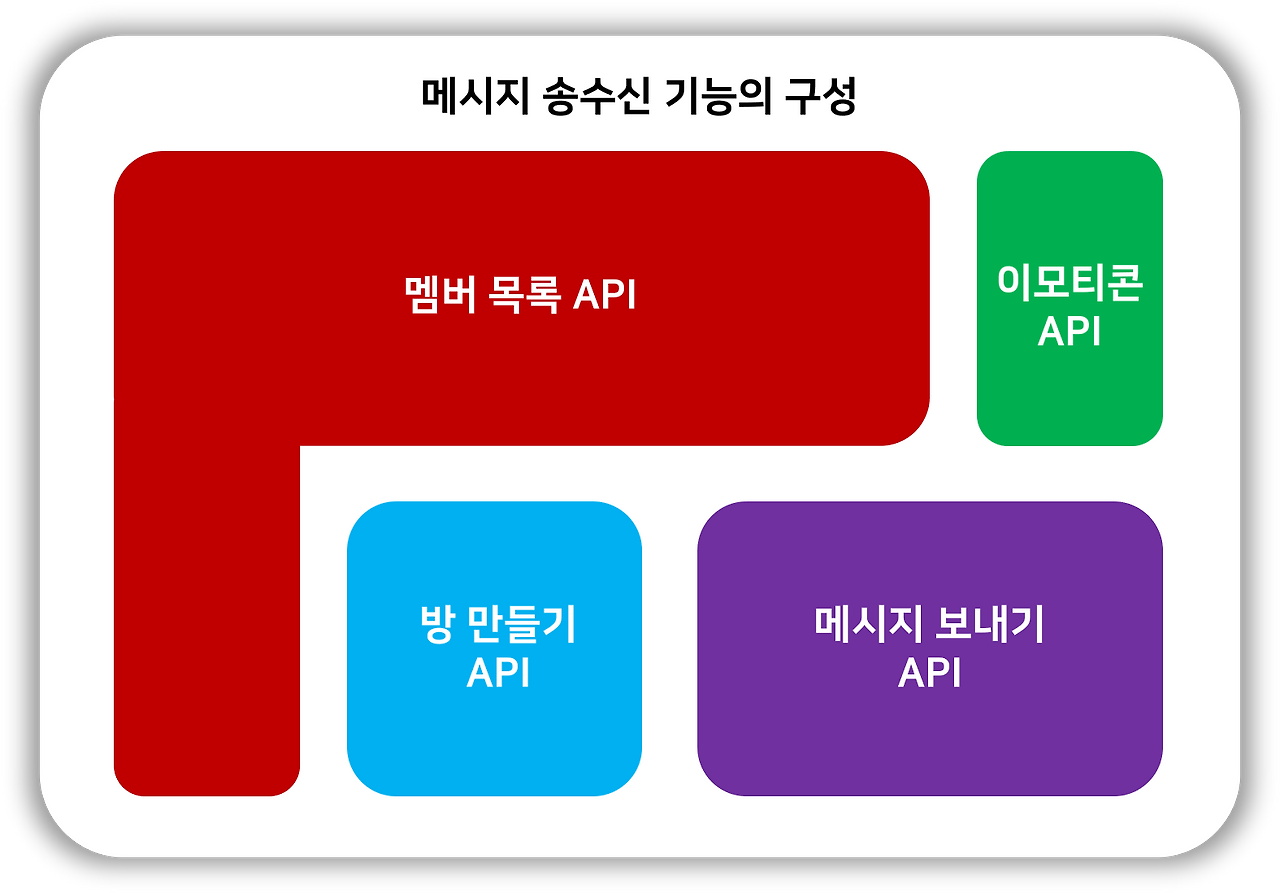 메시지 송수신 기능의 구성

멤버 목록 API

이모티콘 API

방 만들기 API

메시지 보내기 API